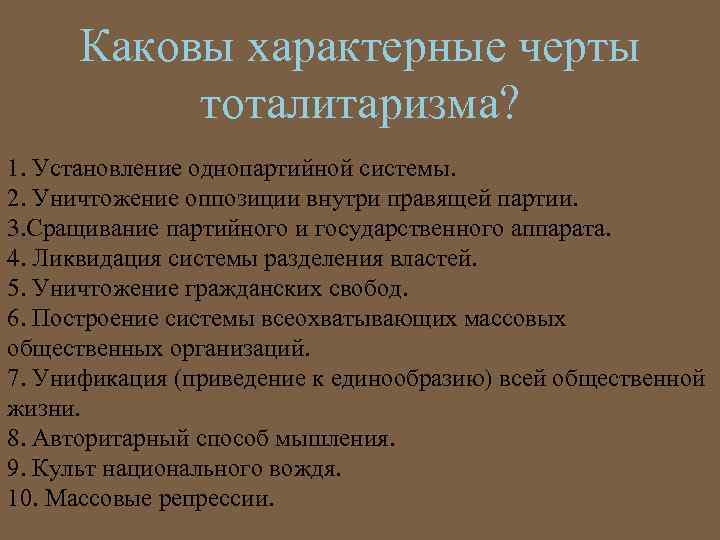 Каковы характерные черты тоталитаризма?

1. Установление однопартийной системы.
2. Уничтожение оппозиции внутри правящей партии.
3.Сращивание партийного и государственного аппарата.
4. Ликвидация системы разделения властей.
5. Уничтожение гражданских свобод.
6. Построение системы всеохватывающих массовых общественных организаций.
7. Унификация (приведение к единообразию) всей общественной жизни.
8. Авторитарный способ мышления.
9. Культ национального вождя.
10. Массовые репрессии.